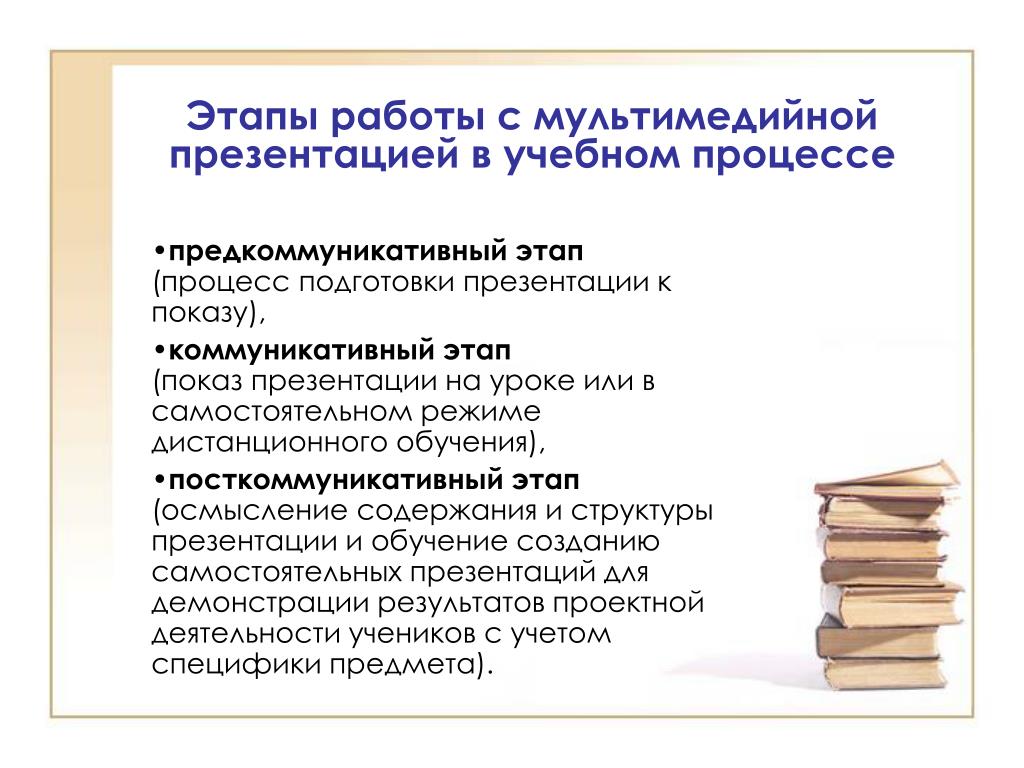 Этапы работы с мультимедийной презентацией в учебном процессе

•предкоммуникативный этап (процесс подготовки презентации к показу),

•коммуникативный этап (показ презентации на уроке или в самостоятельном режиме дистанционного обучения),

•посткоммуникативный этап (осмысление содержания и структуры презентации и обучение созданию самостоятельных презентаций для демонстрации результатов проектной деятельности учеников с учетом специфики предмета).